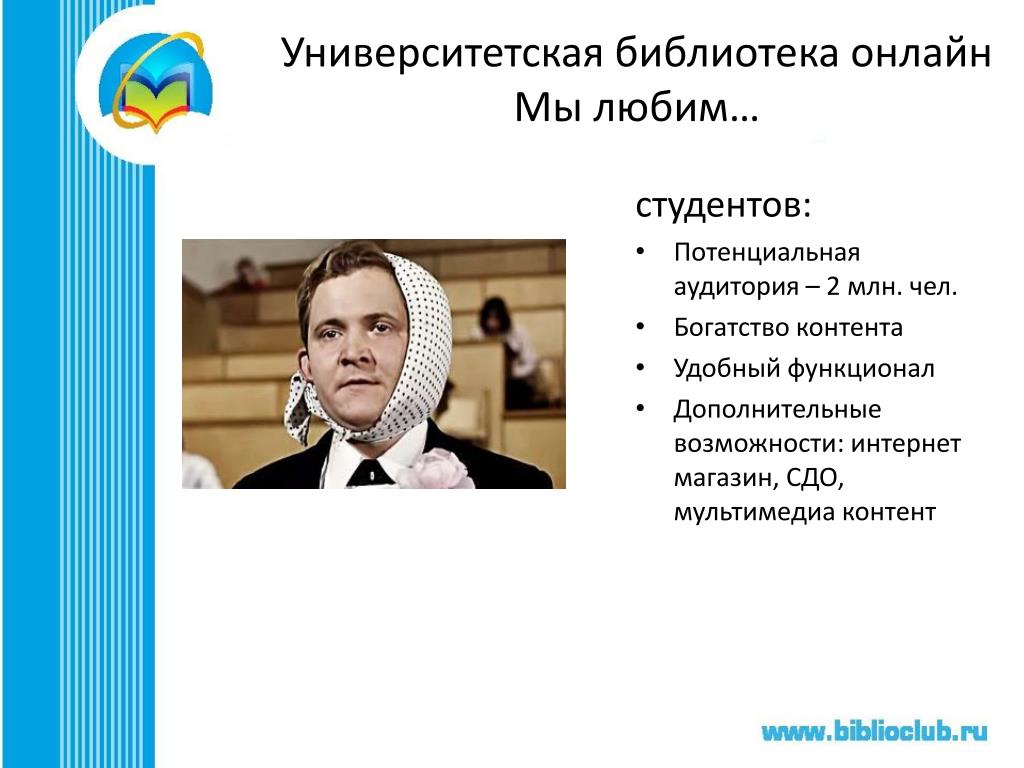 Университетская библиотека онлайн
Мы любим…

студентов:

• Потенциальная аудитория – 2 млн. чел.
• Богатство контента
• Удобный функционал
• Дополнительные возможности: интернет магазин, СДО, мультимедиа контент

www.biblioclub.ru